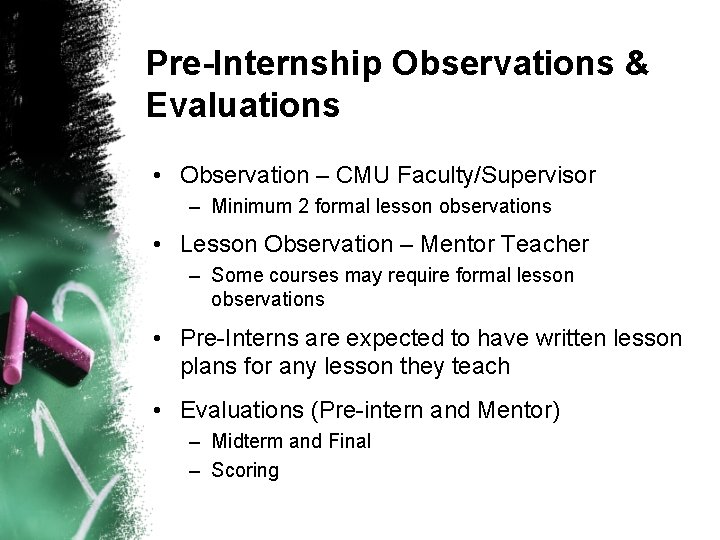 Pre-Internship Observations & Evaluations

• Observation – CMU Faculty/Supervisor
  – Minimum 2 formal lesson observations
• Lesson Observation – Mentor Teacher
  – Some courses may require formal lesson observations
• Pre-Interns are expected to have written lesson plans for any lesson they teach
• Evaluations (Pre-intern and Mentor)
  – Midterm and Final
  – Scoring